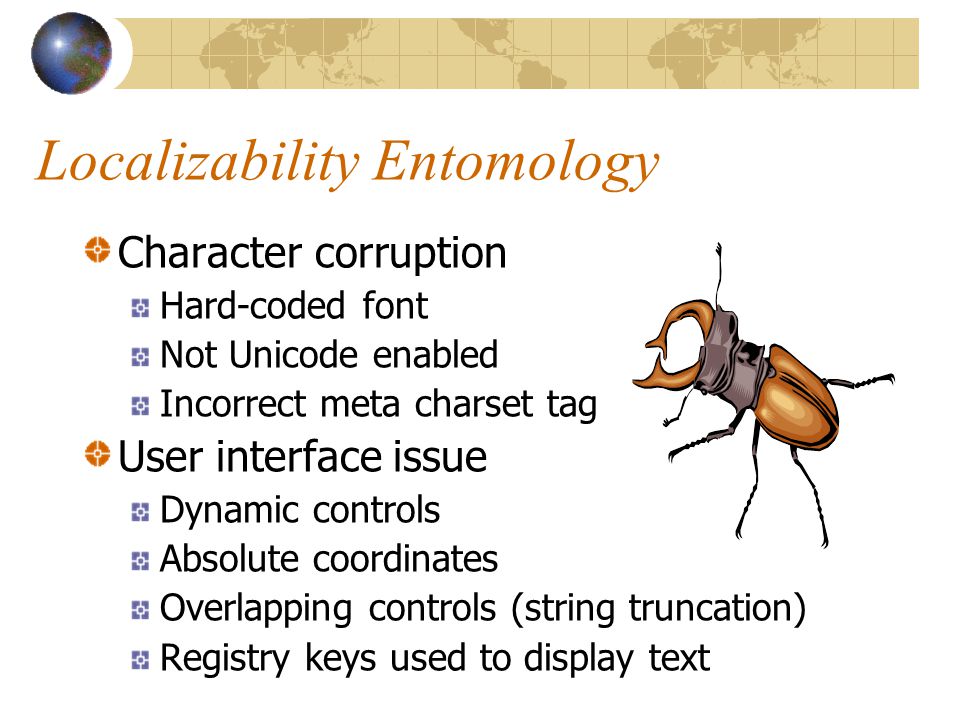 Localizability Entomology

Character corruption

Hard-coded font

Not Unicode enabled

Incorrect meta charset tag

User interface issue

Dynamic controls

Absolute coordinates

Overlapping controls (string truncation)

Registry keys used to display text